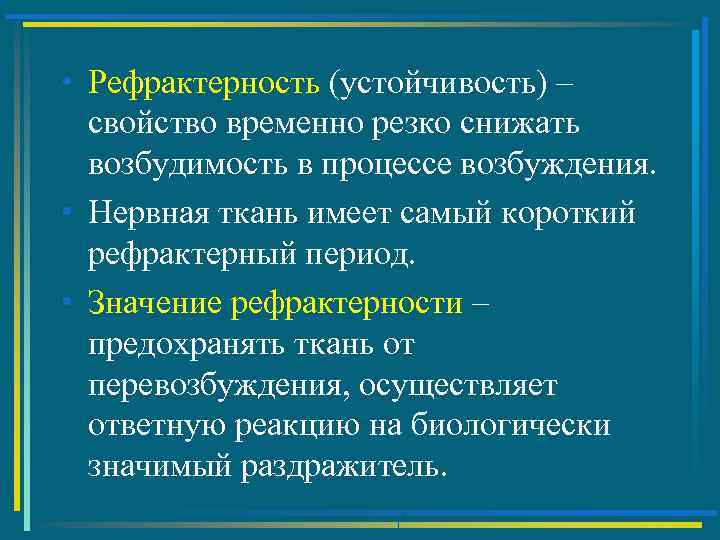 • Рефрактерность (устойчивость) – свойство временно резко снижать возбудимость в процессе возбуждения.
• Нервная ткань имеет самый короткий рефрактерный период.
• Значение рефрактерности – предохранять ткань от перевозбуждения, осуществляет ответную реакцию на биологически значимый раздражитель.